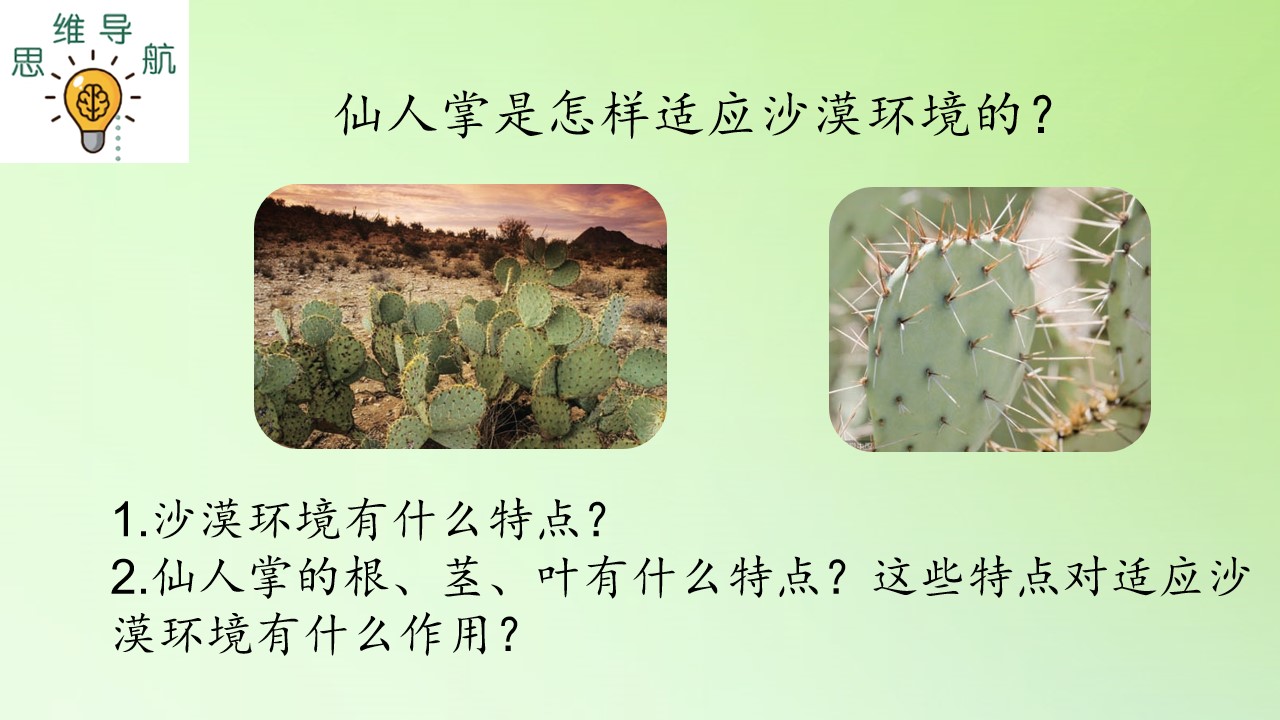 思维导航

仙人掌是怎样适应沙漠环境的?

1.沙漠环境有什么特点?
2.仙人掌的根、茎、叶有什么特点?这些特点对适应沙漠环境有什么作用?